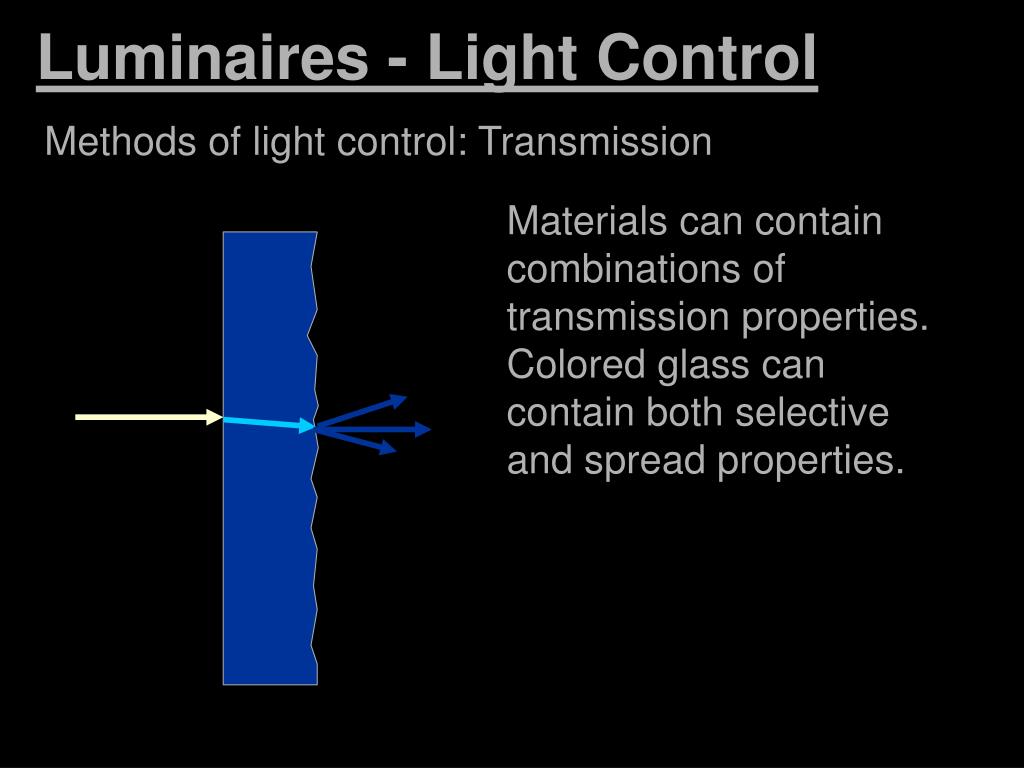 Luminaires - Light Control

Methods of light control: Transmission

Materials can contain combinations of transmission properties. Colored glass can contain both selective and spread properties.